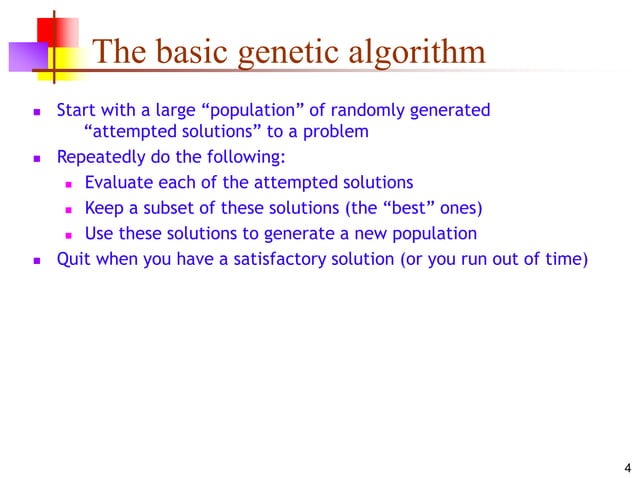 The basic genetic algorithm

- Start with a large “population” of randomly generated “attempted solutions” to a problem
- Repeatedly do the following:
  - Evaluate each of the attempted solutions
  - Keep a subset of these solutions (the “best” ones)
  - Use these solutions to generate a new population
- Quit when you have a satisfactory solution (or you run out of time)

4